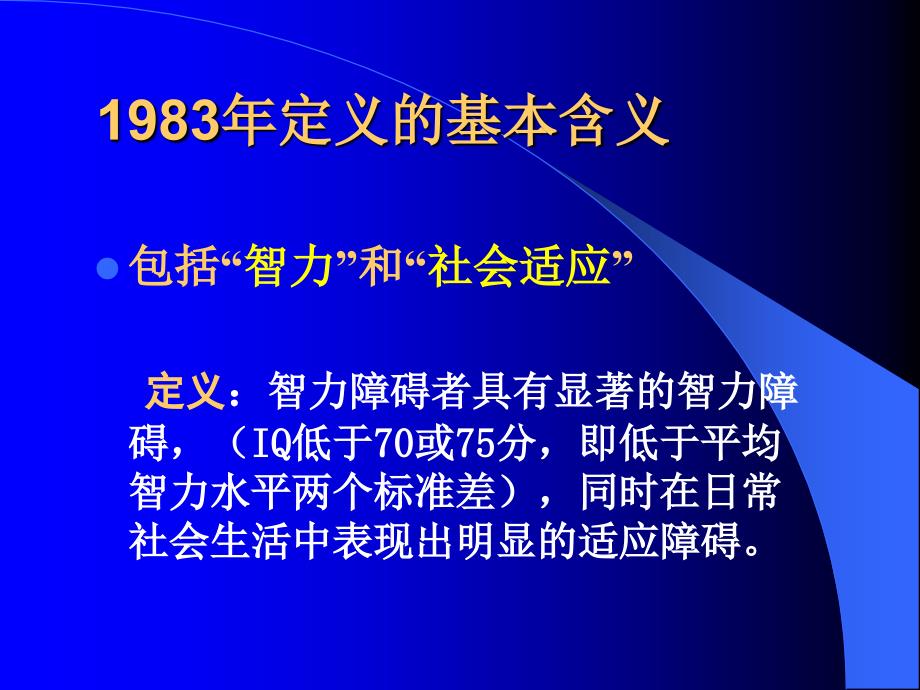 1983年定义的基本含义

包括“智力”和“社会适应”

定义：智力障碍者具有显著的智力障碍，（IQ低于70或75分，即低于平均智力水平两个标准差），同时在日常社会生活中表现出明显的适应障碍。